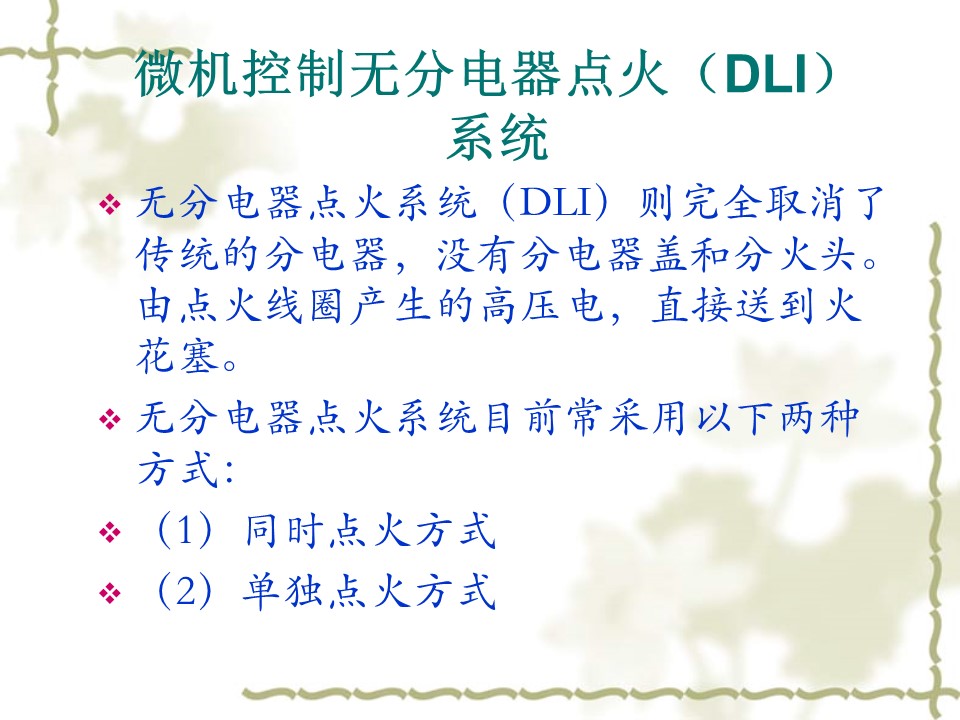 微机控制无分电器点火（DLI）系统

❖ 无分电器点火系统（DLI）则完全取消了传统的分电器，没有分电器盖和分火头。由点火线圈产生的高压电，直接送到火花塞。

❖ 无分电器点火系统目前常采用以下两种方式：

❖ （1）同时点火方式

❖ （2）单独点火方式